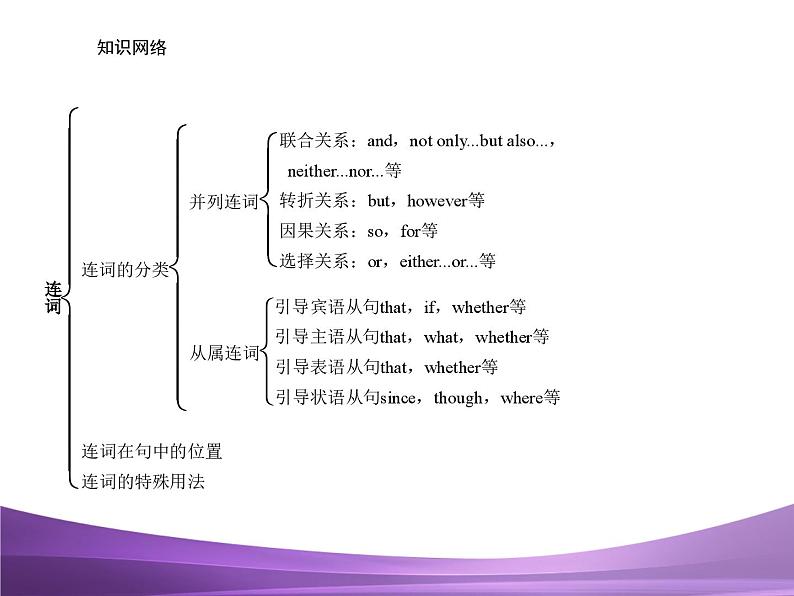 知识网络

连词

连词的分类

并列连词

联合关系：and，not only...but also...，neither...nor...等

转折关系：but，however等

因果关系：so，for等

选择关系：or，either...or...等

从属连词

引导宾语从句that，if，whether等

引导主语从句that，what，whether等

引导表语从句that，whether等

引导状语从句since，though，where等

连词在句中的位置

连词的特殊用法